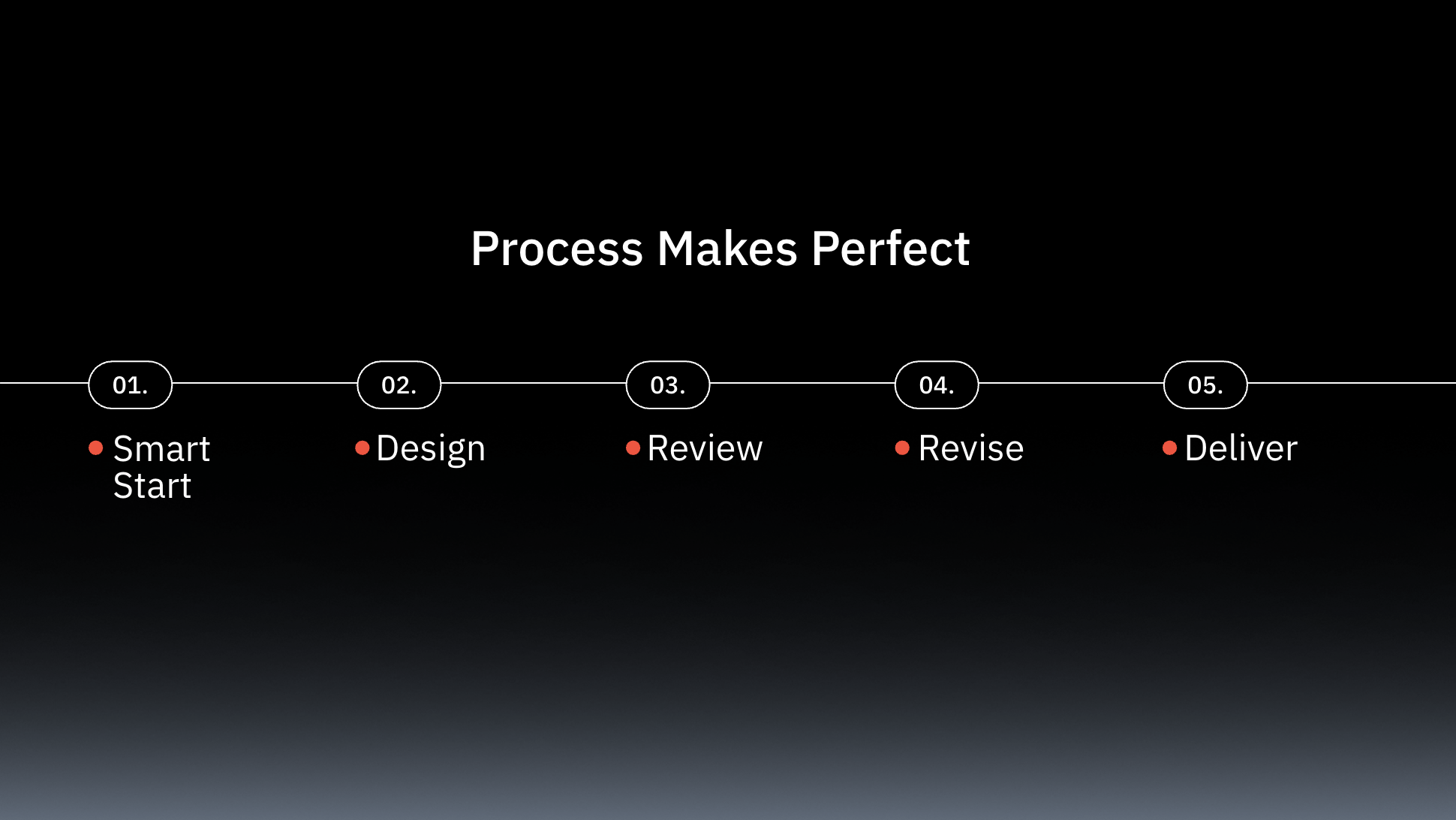 Process Makes Perfect

01.
Smart Start

02.
Design

03.
Review

04.
Revise

05.
Deliver